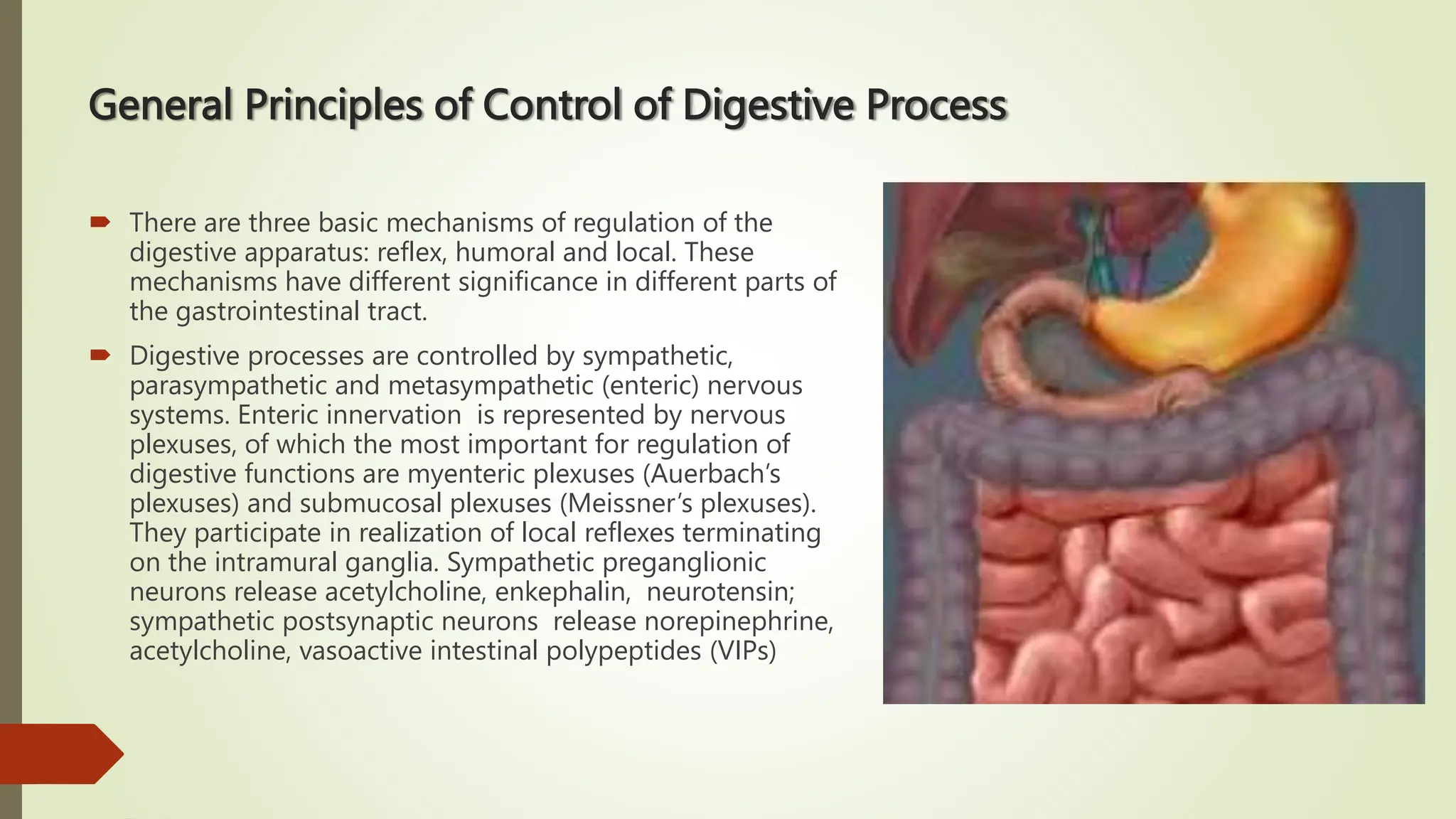 General Principles of Control of Digestive Process

There are three basic mechanisms of regulation of the digestive apparatus: reflex, humoral and local. These mechanisms have different significance in different parts of the gastrointestinal tract.

Digestive processes are controlled by sympathetic, parasympathetic and metasympathetic (enteric) nervous systems. Enteric innervation is represented by nervous plexuses, of which the most important for regulation of digestive functions are myenteric plexuses (Auerbach's plexuses) and submucosal plexuses (Meissner's plexuses). They participate in realization of local reflexes terminating on the intramural ganglia. Sympathetic preganglionic neurons release acetylcholine, enkephalin, neurotensin; sympathetic postsynaptic neurons release norepinephrine, acetylcholine, vasoactive intestinal polypeptides (VIPs)